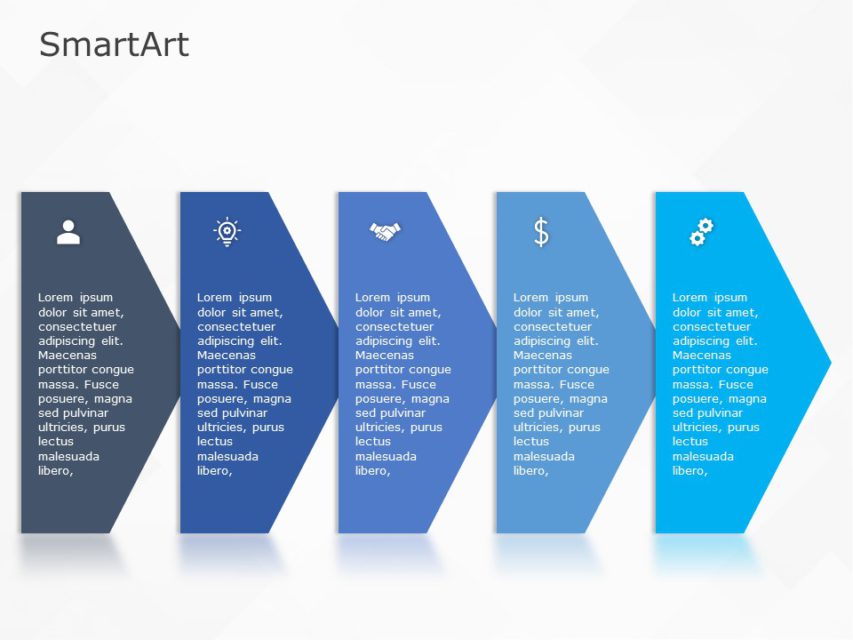 SmartArt

Lorem ipsum dolor sit amet, consectetuer adipiscing elit. Maecenas porttitor congue massa. Fusce posuere, magna sed pulvinar ultricies, purus lectus malesuada libero,

Lorem ipsum dolor sit amet, consectetuer adipiscing elit. Maecenas porttitor congue massa. Fusce posuere, magna sed pulvinar ultricies, purus lectus malesuada libero,

Lorem ipsum dolor sit amet, consectetuer adipiscing elit. Maecenas porttitor congue massa. Fusce posuere, magna sed pulvinar ultricies, purus lectus malesuada libero,

$

Lorem ipsum dolor sit amet, consectetuer adipiscing elit. Maecenas porttitor congue massa. Fusce posuere, magna sed pulvinar ultricies, purus lectus malesuada libero,

Lorem ipsum dolor sit amet, consectetuer adipiscing elit. Maecenas porttitor congue massa. Fusce posuere, magna sed pulvinar ultricies, purus lectus malesuada libero,